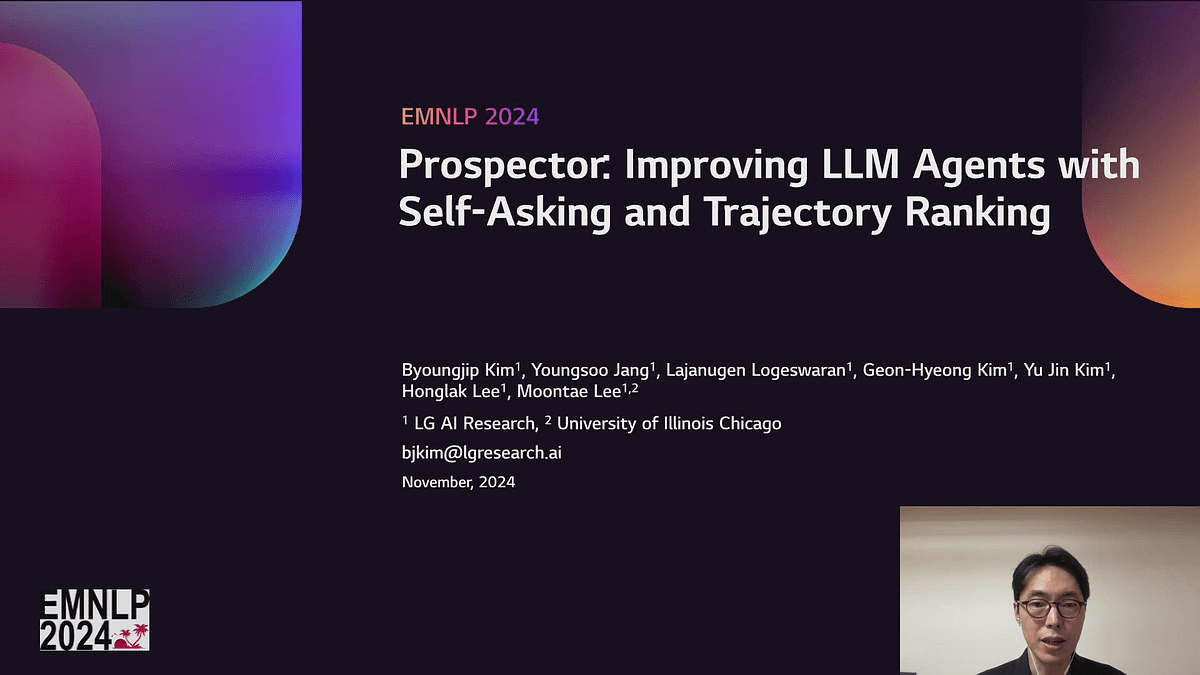 EMNLP 2024

Prospector: Improving LLM Agents with Self-Asking and Trajectory Ranking

Byoungjip Kim$^1$, Youngsoo Jang$^1$, Lajanugen Logeswaran$^1$, Geon-Hyeong Kim$^1$, Yu Jin Kim$^1$, Honglak Lee$^1$, Moontae Lee$^{1,2}$

$^1$ LG AI Research, $^2$ University of Illinois Chicago

bjkim@lgresearch.ai

November, 2024

EMNLP 2024